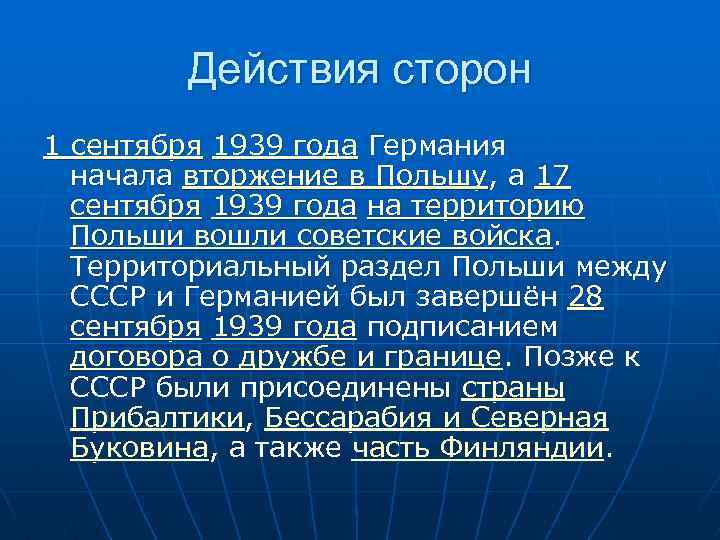 Действия сторон

1 сентября 1939 года Германия начала вторжение в Польшу, а 17 сентября 1939 года на территорию Польши вошли советские войска. Территориальный раздел Польши между СССР и Германией был завершён 28 сентября 1939 года подписанием договора о дружбе и границе. Позже к СССР были присоединены страны Прибалтики, Бессарабия и Северная Буковина, а также часть Финляндии.